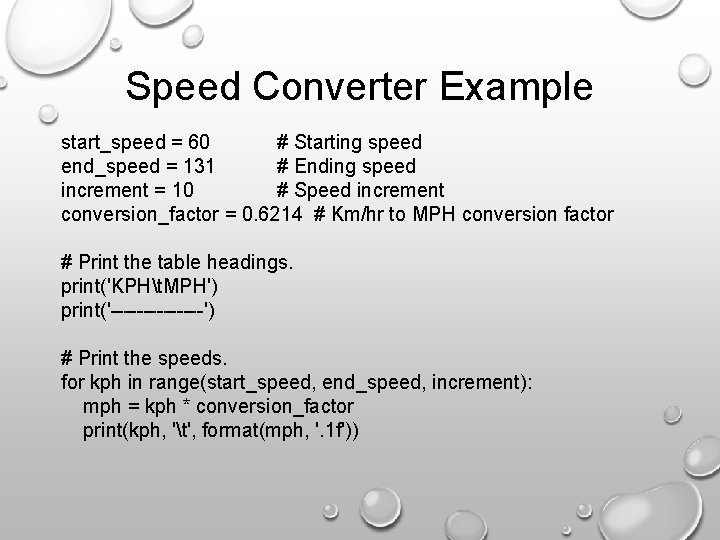 Speed Converter Example

start_speed = 60 # Starting speed
end_speed = 131 # Ending speed
increment = 10 # Speed increment
conversion_factor = 0.6214 # Km/hr to MPH conversion factor

# Print the table headings.
print('KPH\tMPH')
print('-----------')

# Print the speeds.
for kph in range(start_speed, end_speed, increment):
mph = kph * conversion_factor
print(kph, '\t', format(mph, '.1f'))